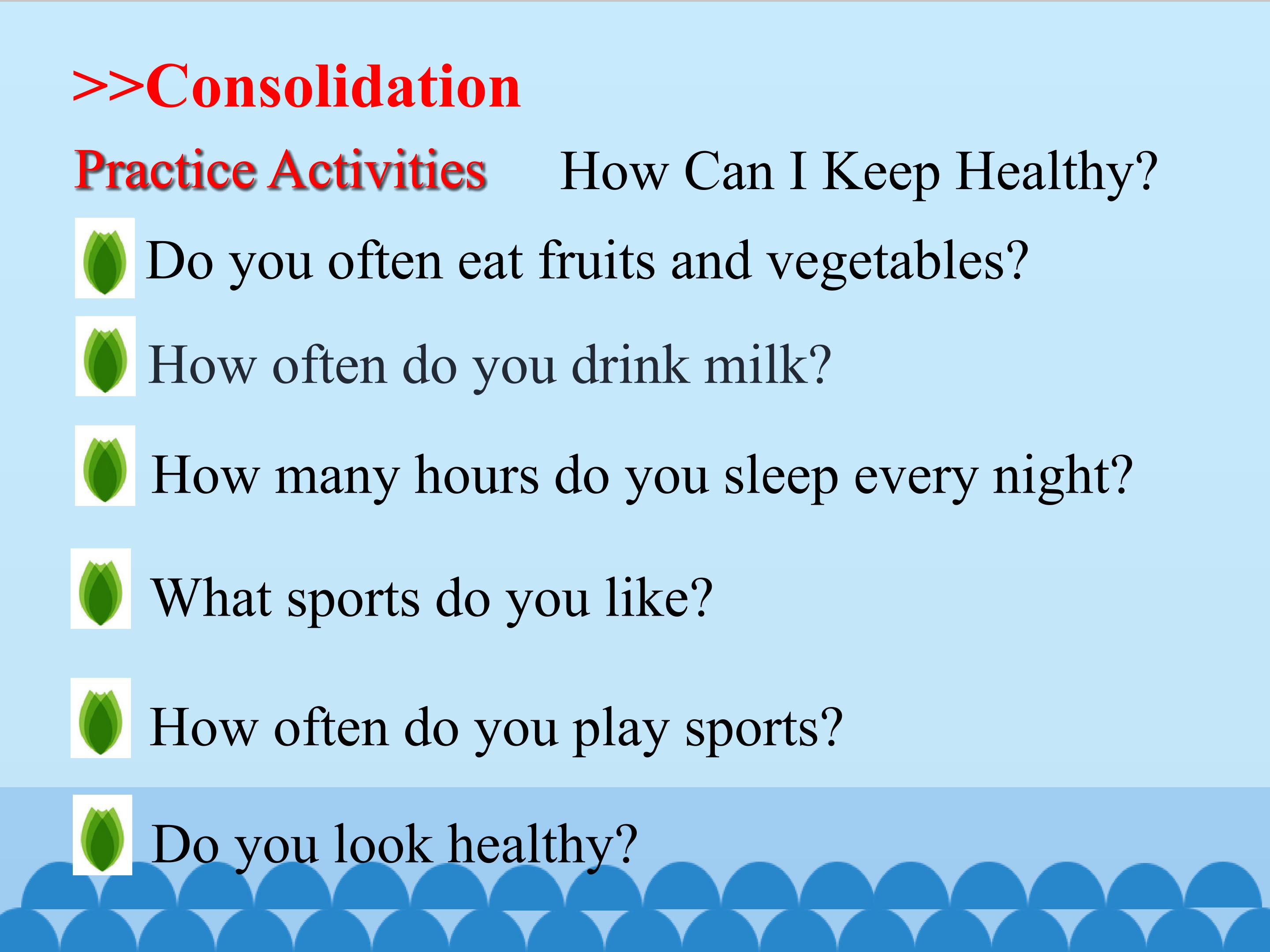 >>Consolidation

Practice Activities How Can I Keep Healthy?

Do you often eat fruits and vegetables?

How often do you drink milk?

How many hours do you sleep every night?

What sports do you like?

How often do you play sports?

Do you look healthy?